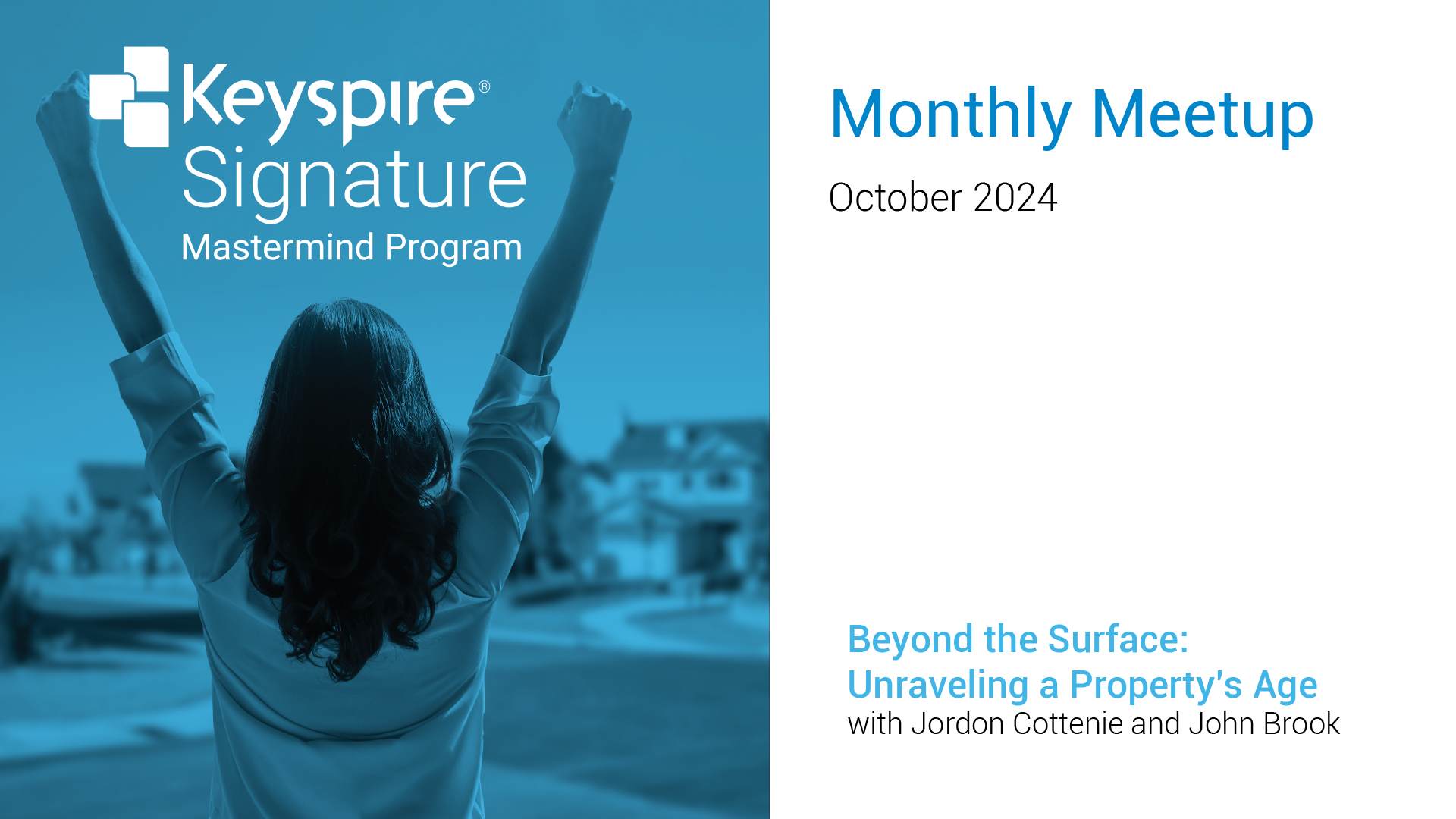 Keyspire®
Signature
Mastermind Program

Monthly Meetup

October 2024

Beyond the Surface:
Unraveling a Property's Age
with Jordon Cottenie and John Brook